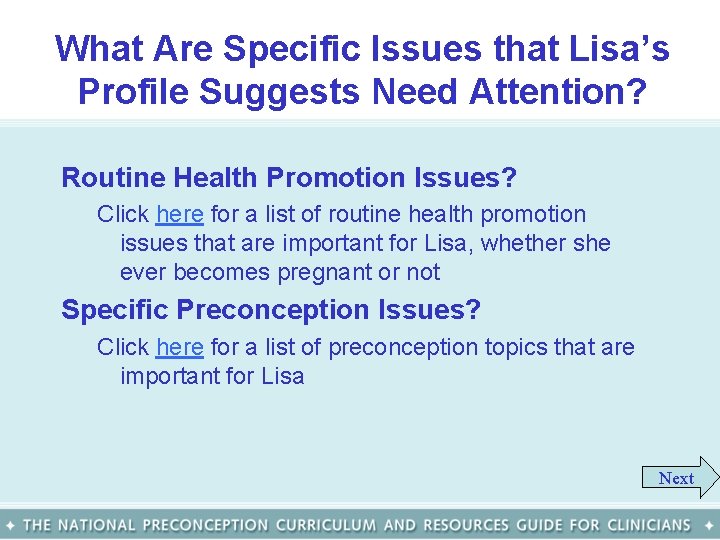 What Are Specific Issues that Lisa's Profile Suggests Need Attention?

Routine Health Promotion Issues?

Click here for a list of routine health promotion issues that are important for Lisa, whether she ever becomes pregnant or not

Specific Preconception Issues?

Click here for a list of preconception topics that are important for Lisa

Next

✦ THE NATIONAL PRECONCEPTION CURRICULUM AND RESOURCES GUIDE FOR CLINICIANS ✦